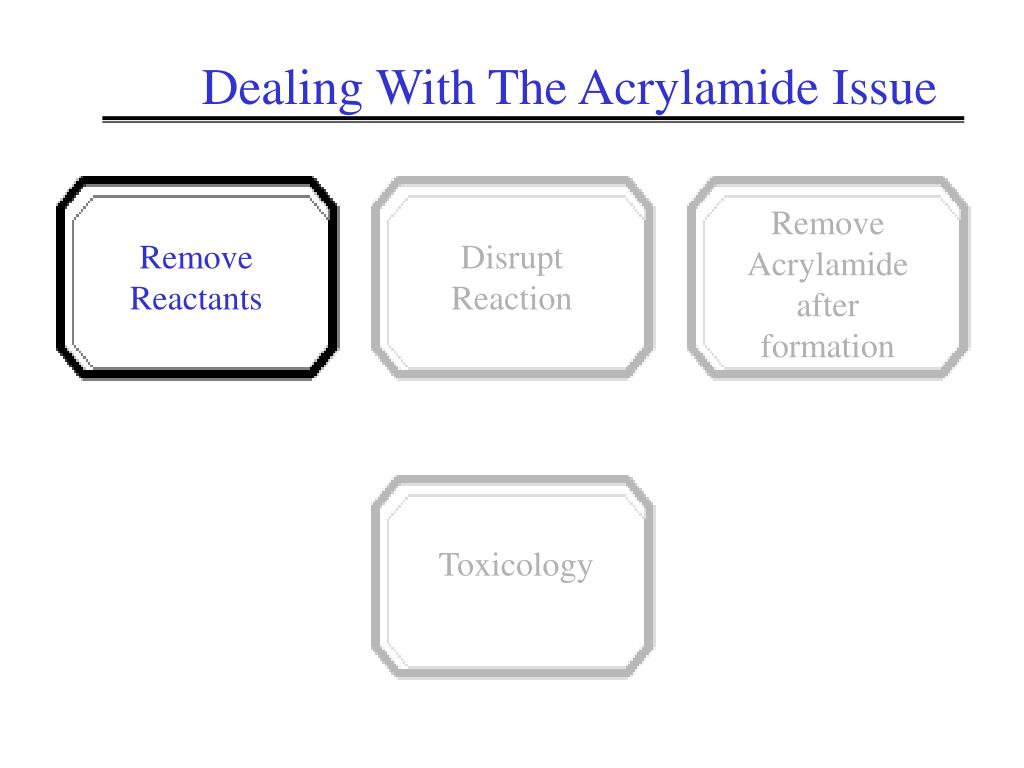 Dealing With The Acrylamide Issue

Remove Reactants

Disrupt Reaction

Remove Acrylamide after formation

Toxicology